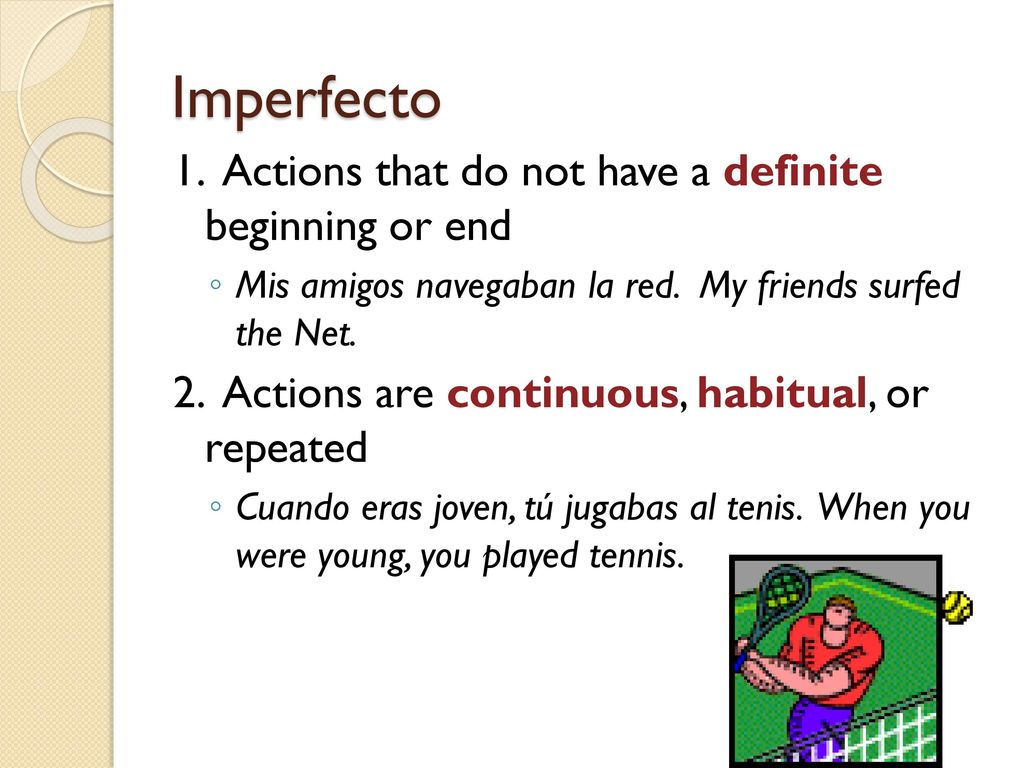 Imperfecto

1. Actions that do not have a definite beginning or end

◦ Mis amigos navegaban la red. My friends surfed the Net.

2. Actions are continuous, habitual, or repeated

◦ Cuando eras joven, tú jugabas al tenis. When you were young, you played tennis.